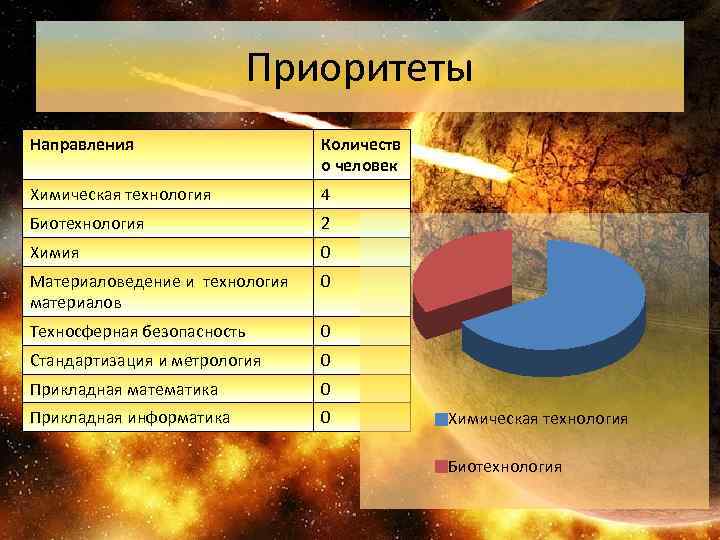 Приоритеты

| Направления | Количество человек |
|---|---|
| Химическая технология | 4 |
| Биотехнология | 2 |
| Химия | 0 |
| Материаловедение и технология материалов | 0 |
| Техносферная безопасность | 0 |
| Стандартизация и метрология | 0 |
| Прикладная математика | 0 |
| Прикладная информатика | 0 |

Химическая технология

Биотехнология